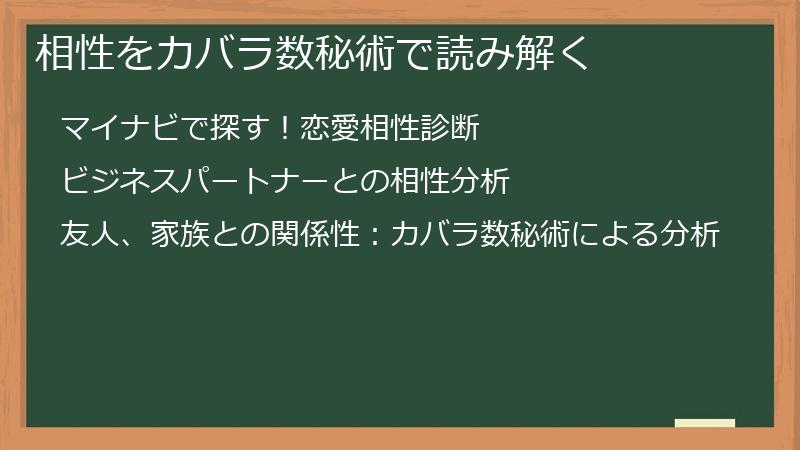 相性をカバラ数秘術で読み解く

マイナビで探す！恋愛相性診断

ビジネスパートナーとの相性分析

友人、家族との関係性：カバラ数秘術による分析